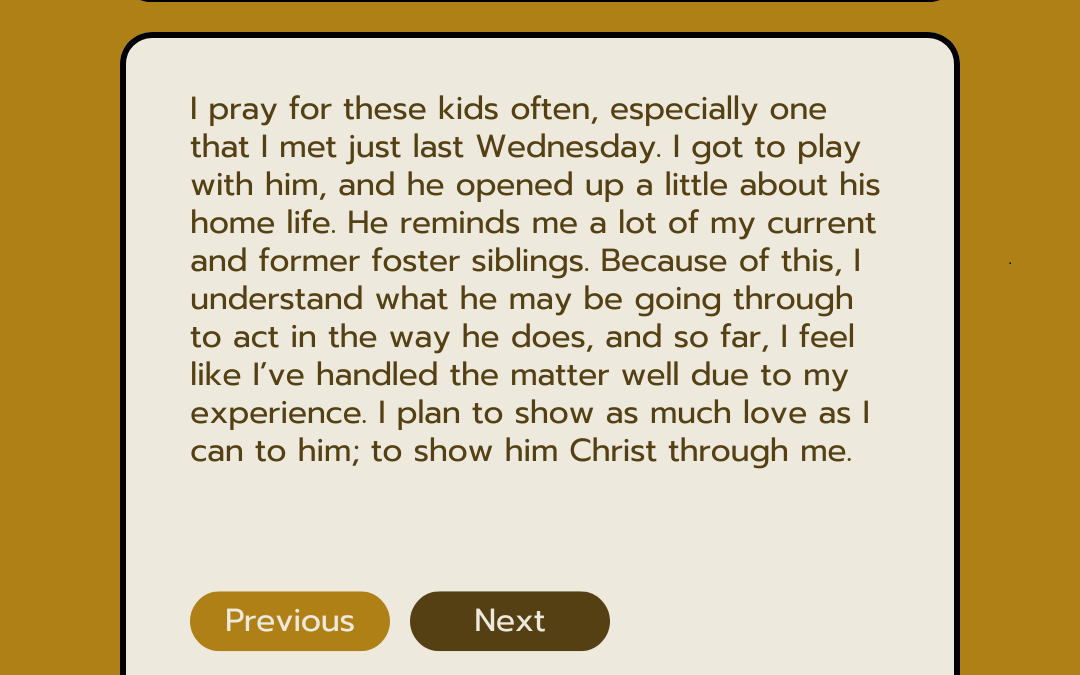 I pray for these kids often, especially one that I met just last Wednesday. I got to play with him, and he opened up a little about his home life. He reminds me a lot of my current and former foster siblings. Because of this, I understand what he may be going through to act in the way he does, and so far, I feel like I've handled the matter well due to my experience. I plan to show as much love as I can to him; to show him Christ through me.

Previous
Next